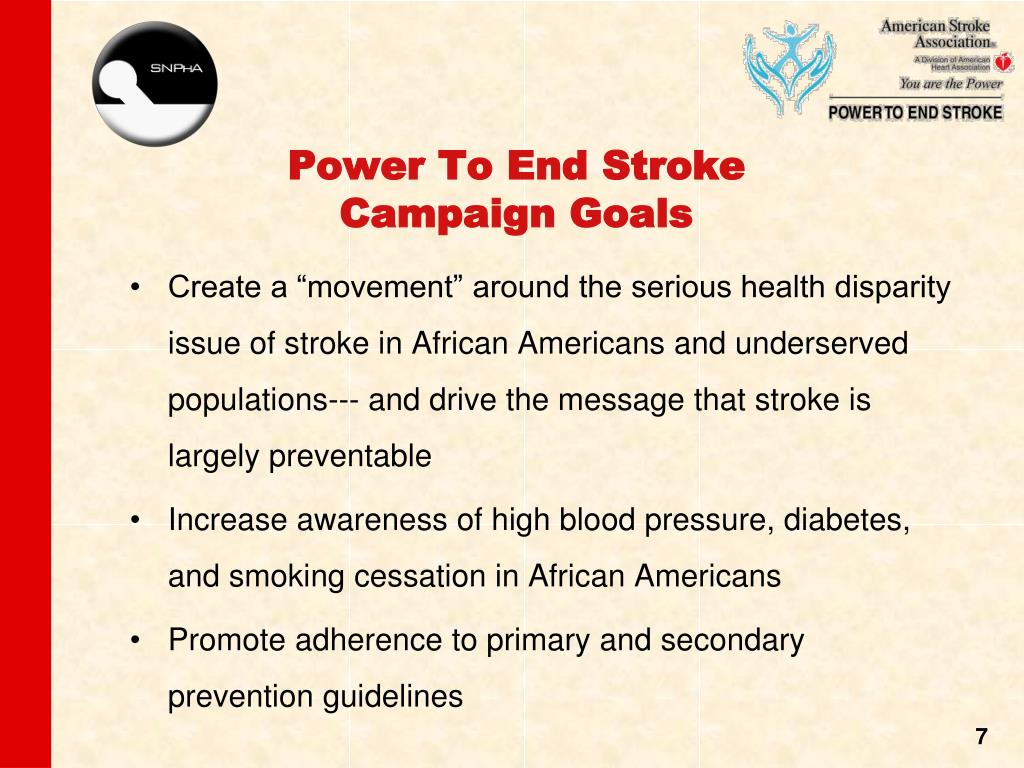 SNPhA

American Stroke Association®
A Division of American Heart Association
You are the Power
POWER TO END STROKE

Power To End Stroke
Campaign Goals

• Create a “movement” around the serious health disparity issue of stroke in African Americans and underserved populations--- and drive the message that stroke is largely preventable

• Increase awareness of high blood pressure, diabetes, and smoking cessation in African Americans

• Promote adherence to primary and secondary prevention guidelines

7